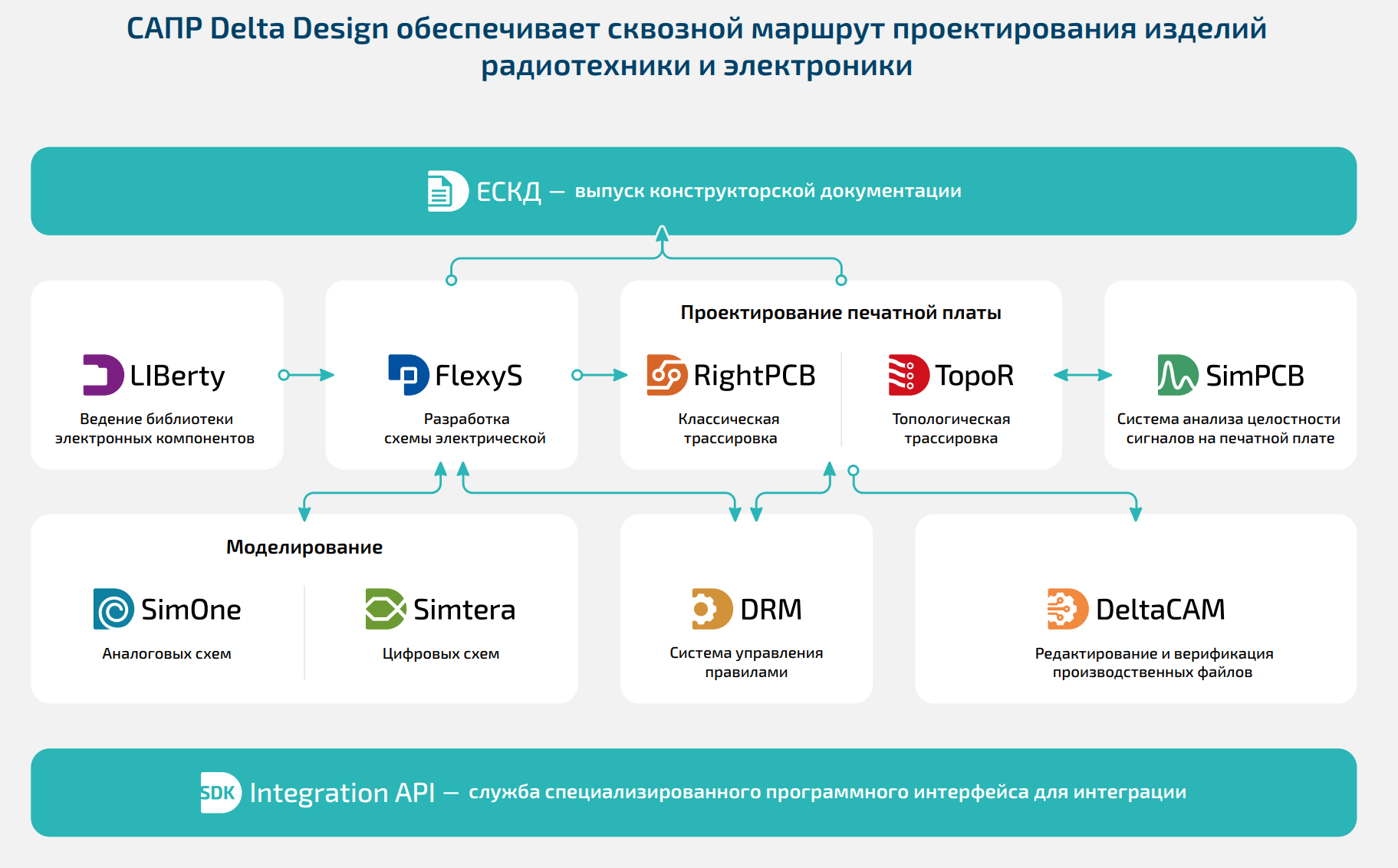 САПР Delta Design обеспечивает сквозной маршрут проектирования изделий радиотехники и электроники

ЕСКД — выпуск конструкторской документации

LIBerty
Ведение библиотеки электронных компонентов

FlexyS
Разработка схемы электрической

Проектирование печатной платы

RightPCB
Классическая трассировка

TopoR
Топологическая трассировка

SimPCB
Система анализа целостности сигналов на печатной плате

Моделирование

SimOne
Аналоговых схем

Simtera
Цифровых схем

DRM
Система управления правилами

DeltaCAM
Редактирование и верификация производственных файлов

SDK Integration API — служба специализированного программного интерфейса для интеграции